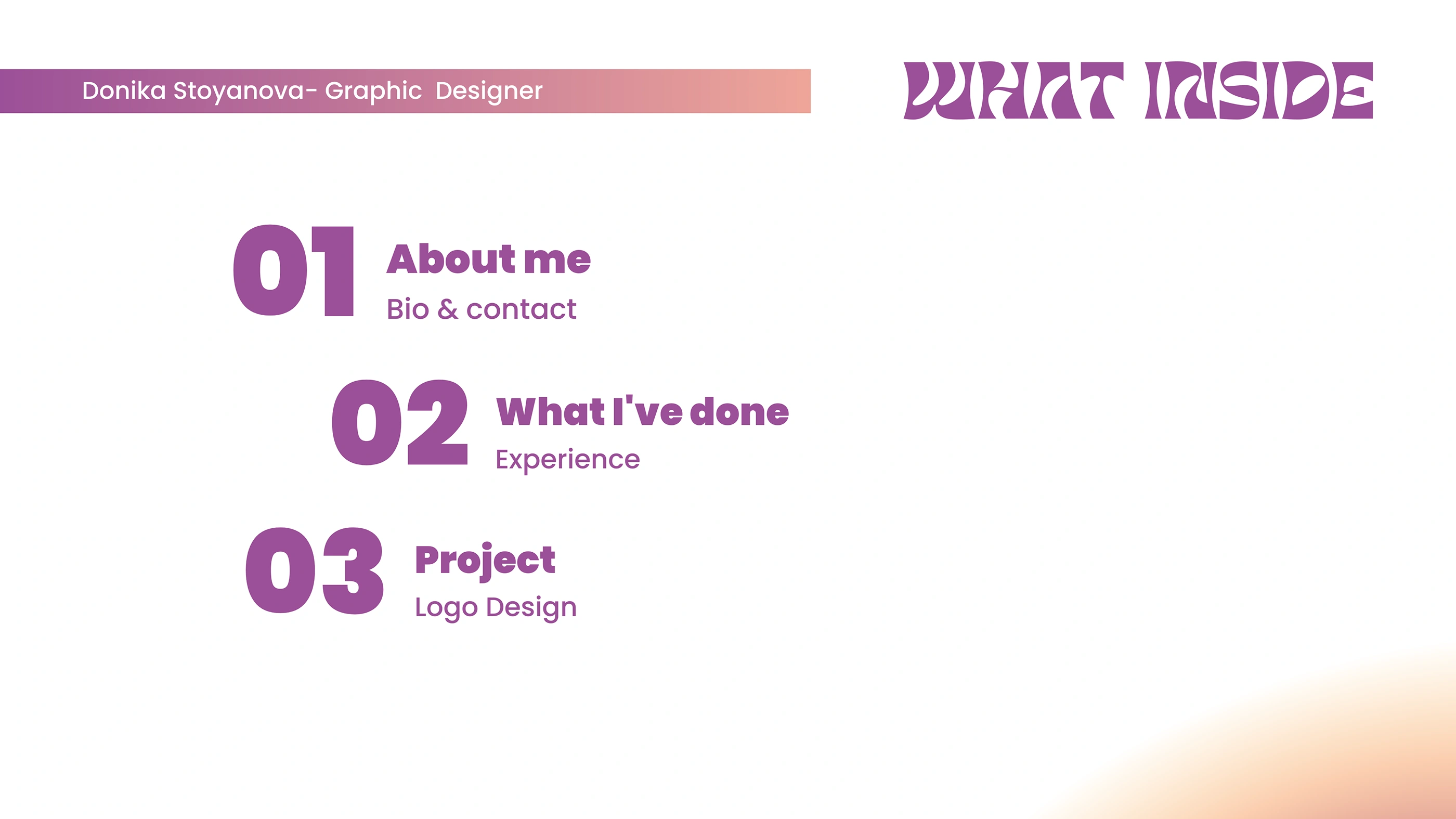 Donika Stoyanova- Graphic Designer

WHAT INSIDE

01 About me
Bio & contact

02 What I've done
Experience

03 Project
Logo Design